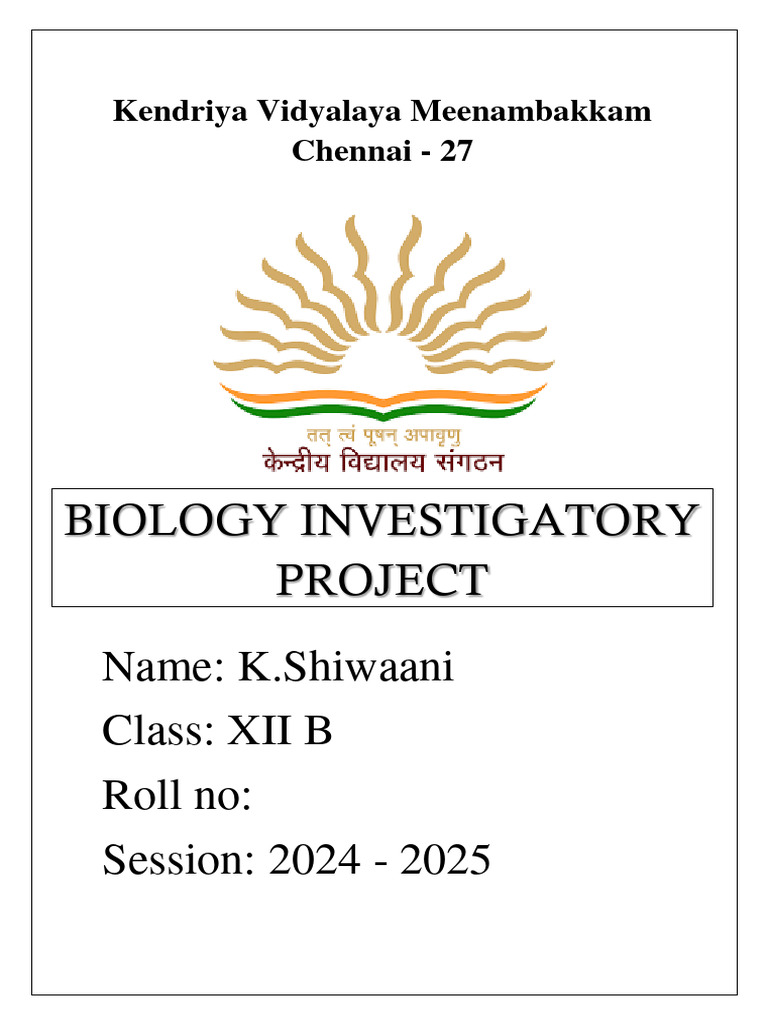 Kendriya Vidyalaya Meenambakkam
Chennai - 27

तत् त्वं पूषन् अपावृणु
केन्द्रीय विद्यालय संगठन

BIOLOGY INVESTIGATORY PROJECT

Name: K.Shiwaani
Class: XII B
Roll no:
Session: 2024 - 2025